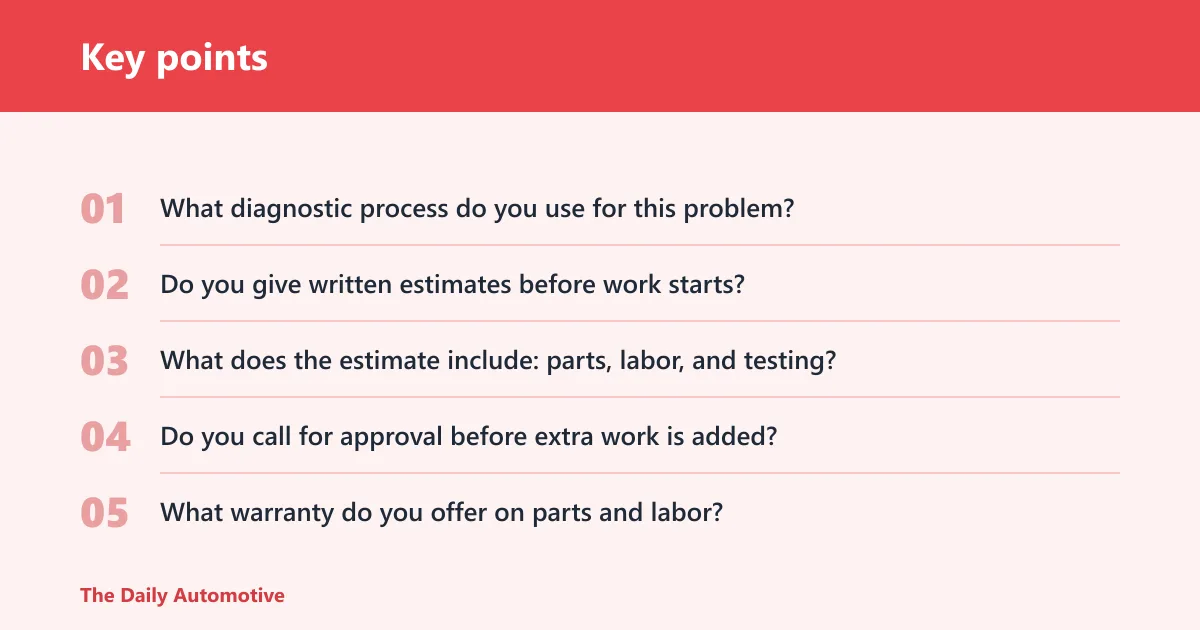 Key points

01 What diagnostic process do you use for this problem?

02 Do you give written estimates before work starts?

03 What does the estimate include: parts, labor, and testing?

04 Do you call for approval before extra work is added?

05 What warranty do you offer on parts and labor?

The Daily Automotive